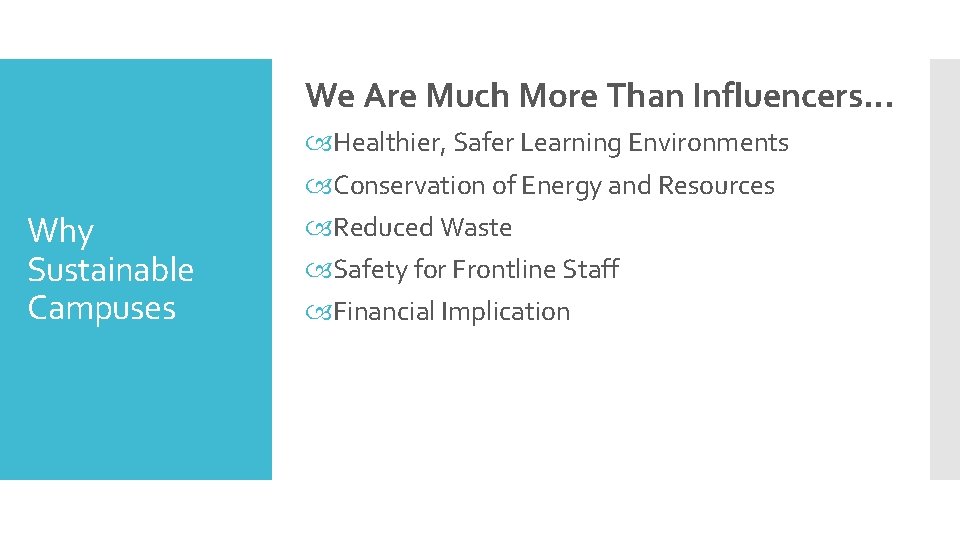 Why Sustainable Campuses

We Are Much More Than Influencers…

Healthier, Safer Learning Environments

Conservation of Energy and Resources

Reduced Waste

Safety for Frontline Staff

Financial Implication